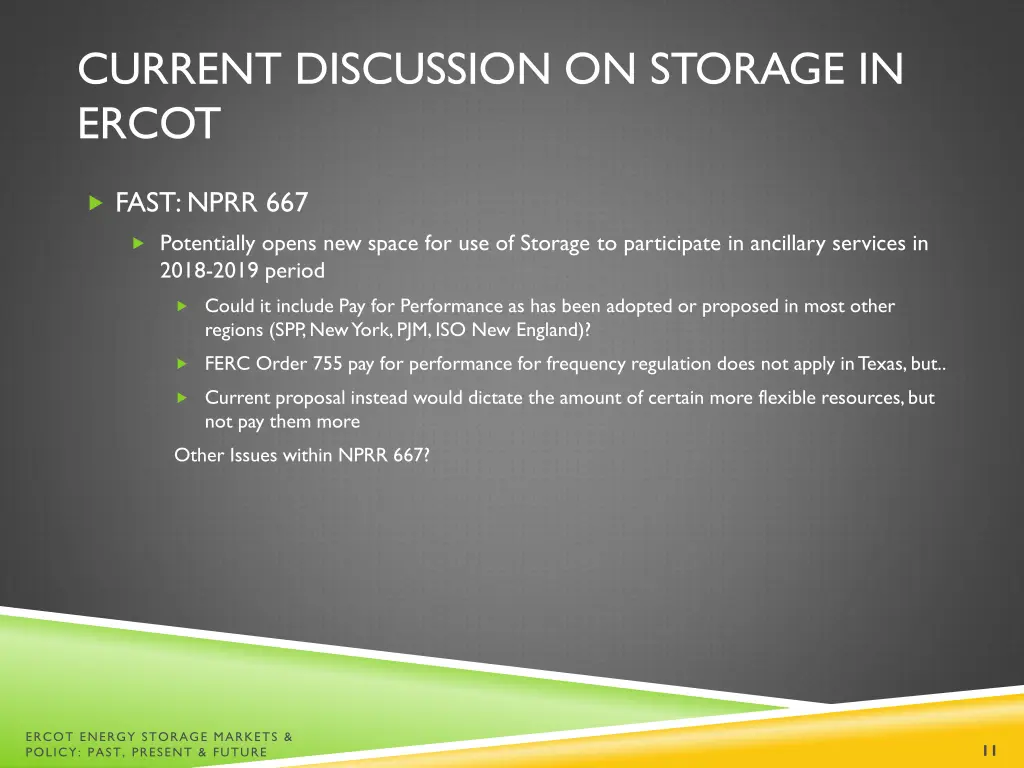 CURRENT DISCUSSION ON STORAGE IN ERCOT

FAST: NPRR 667

Potentially opens new space for use of Storage to participate in ancillary services in 2018-2019 period

Could it include Pay for Performance as has been adopted or proposed in most other regions (SPP, New York, PJM, ISO New England)?

FERC Order 755 pay for performance for frequency regulation does not apply in Texas, but..

Current proposal instead would dictate the amount of certain more flexible resources, but not pay them more

Other Issues within NPRR 667?

ERCOT ENERGY STORAGE MARKETS & POLICY: PAST, PRESENT & FUTURE

11